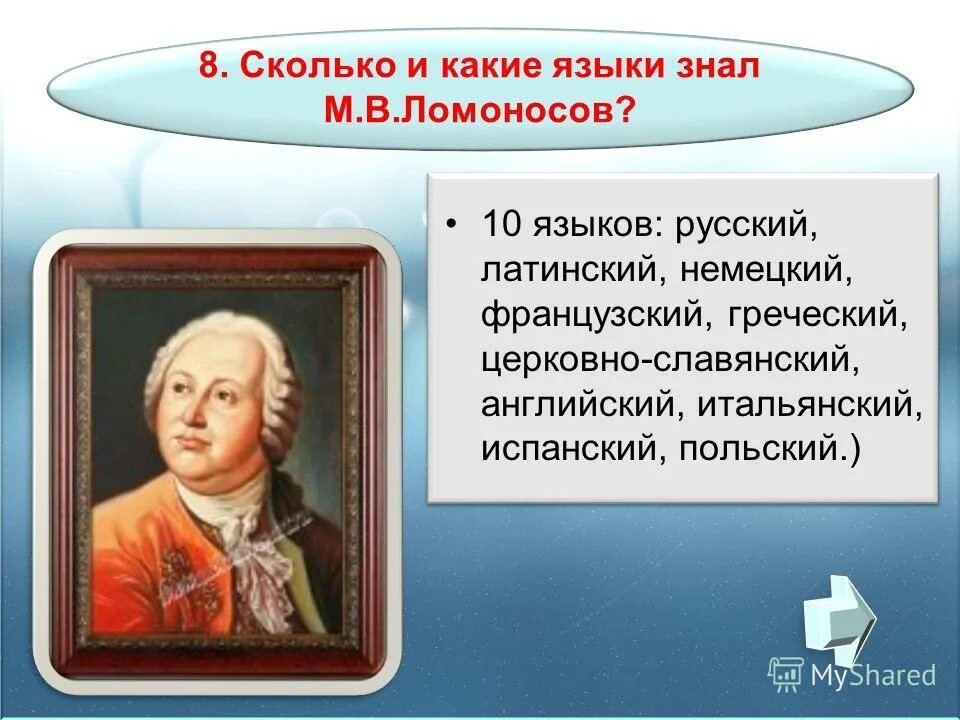 8. Сколько и какие языки знал М.В.Ломоносов?

• 10 языков: русский, латинский, немецкий, французский, греческий, церковно-славянский, английский, итальянский, испанский, польский.)

MyShared